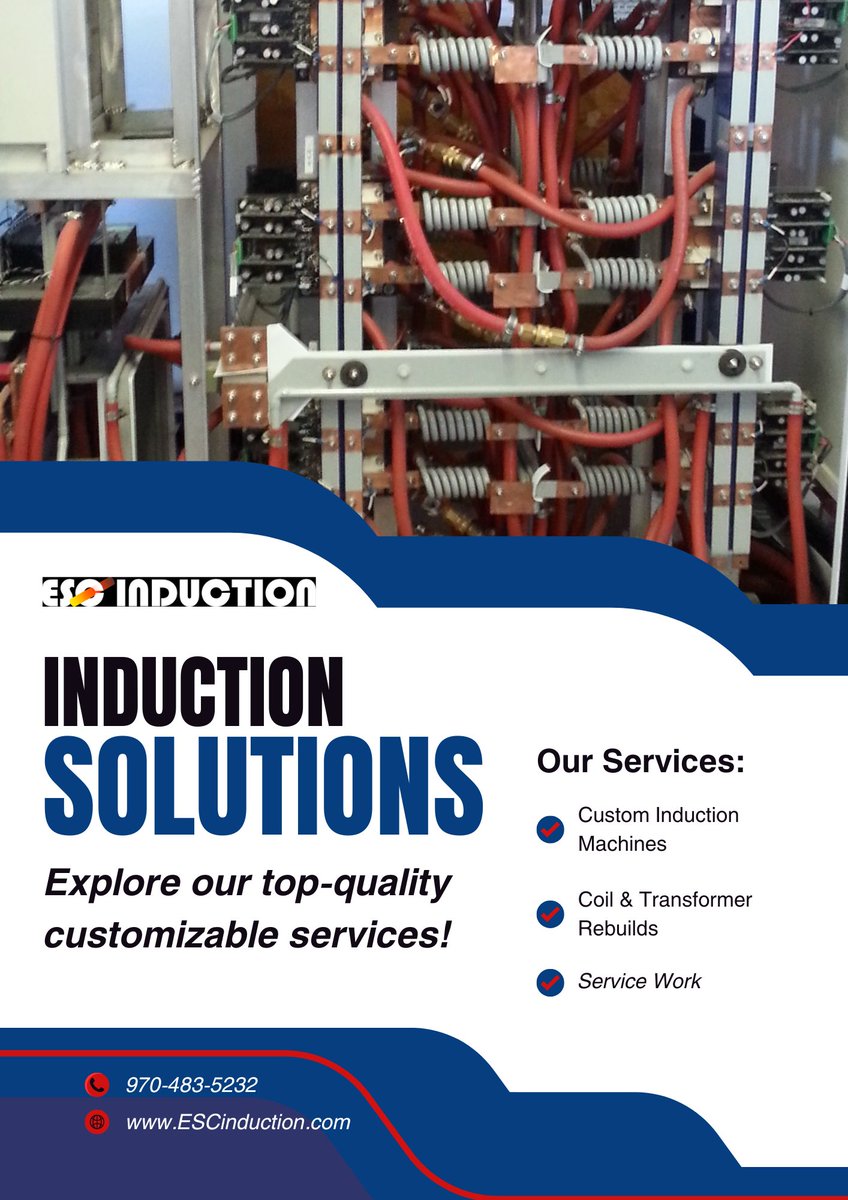 ESC INDUCTION

INDUCTION SOLUTIONS

Explore our top-quality customizable services!

Our Services:

Custom Induction Machines

Coil & Transformer Rebuilds

Service Work

970-483-5232

www.ESCinduction.com